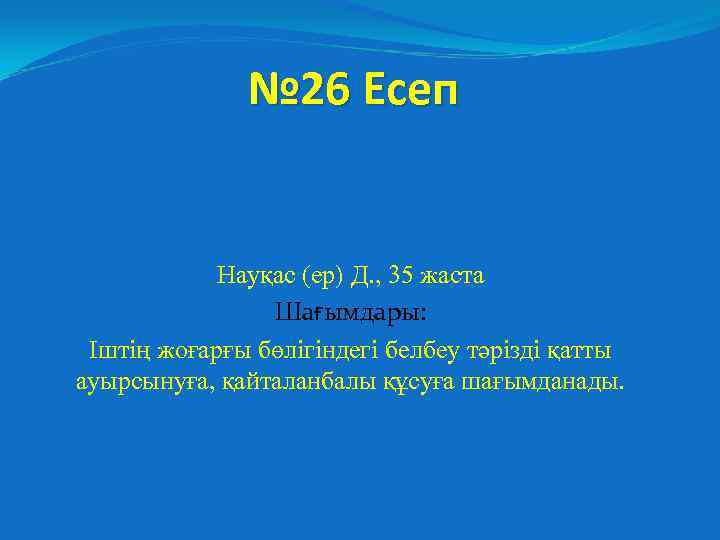 №26 Есеп

Науқас (ер) Д., 35 жаста

Шағымдары:

Іштің жоғарғы бөлігіндегі белбеу тәрізді қатты ауырсынуға, қайталанбалы құсуға шағымданады.